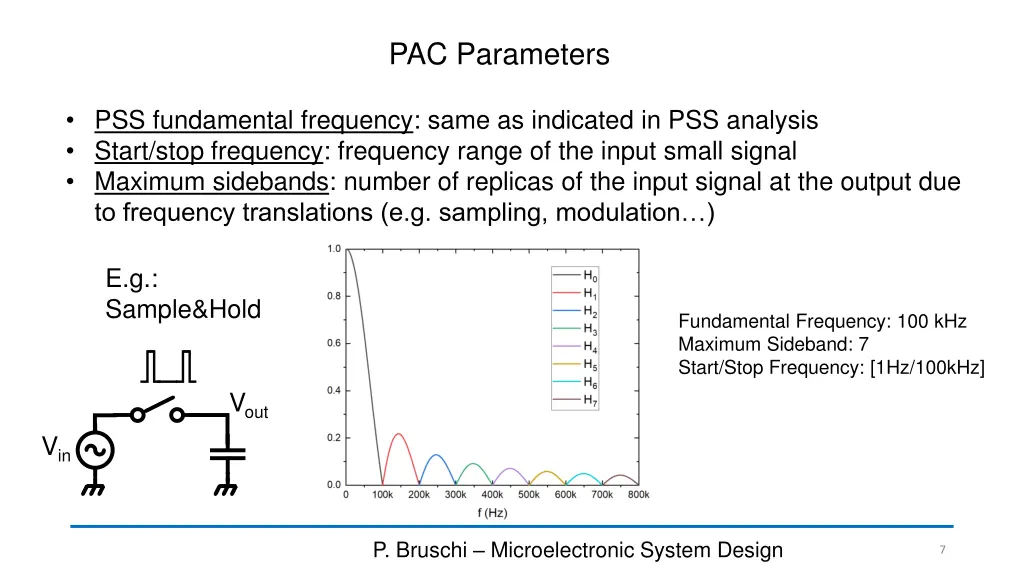 PAC Parameters

• PSS fundamental frequency: same as indicated in PSS analysis
• Start/stop frequency: frequency range of the input small signal
• Maximum sidebands: number of replicas of the input signal at the output due to frequency translations (e.g. sampling, modulation…)

E.g.:
Sample&Hold

$V_{out}$

$V_{in}$

1.0
0.8
0.6
0.4
0.2
0.0
0 100k 200k 300k 400k 500k 600k 700k 800k
f (Hz)

$H_0$
$H_1$
$H_2$
$H_3$
$H_4$
$H_5$
$H_6$
$H_7$

Fundamental Frequency: 100 kHz
Maximum Sideband: 7
Start/Stop Frequency: [1Hz/100kHz]

P. Bruschi – Microelectronic System Design

7